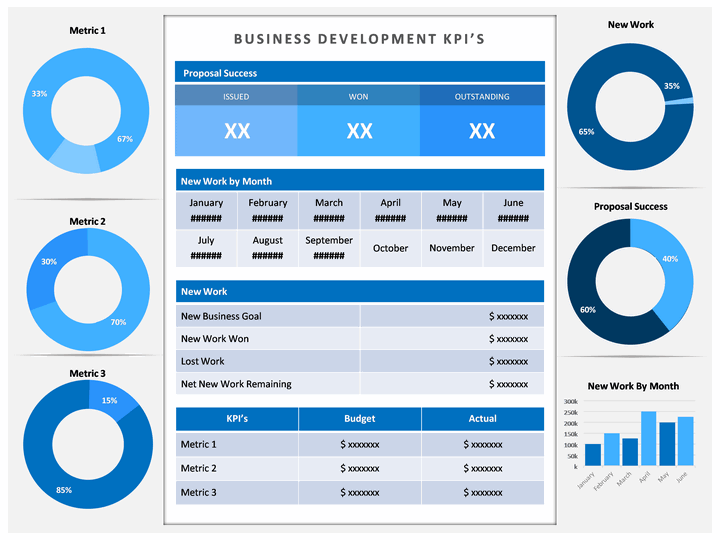 Metric 1

33%

67%

Metric 2

30%

70%

Metric 3

15%

85%

BUSINESS DEVELOPMENT KPI'S

Proposal Success

| ISSUED | WON | OUTSTANDING |
|---|---|---|
| XX | XX | XX |

New Work by Month

| January ###### | February ###### | March ###### | April ###### | May ###### | June ###### |
|---|---|---|---|---|---|
| July ###### | August ###### | September ###### | October | November | December |

New Work

| New Business Goal | $ xxxxxxx |
|---|---|
| New Work Won | $ xxxxxxx |
| Lost Work | $ xxxxxxx |
| Net New Work Remaining | $ xxxxxxx |

| KPI's | Budget | Actual |
|---|---|---|
| Metric 1 | $ xxxxxxx | $ xxxxxxx |
| Metric 2 | $ xxxxxxx | $ xxxxxxx |
| Metric 3 | $ xxxxxxx | $ xxxxxxx |

New Work

35%

65%

Proposal Success

40%

60%

New Work By Month

300k
250k
200k
150k
100k
50k
k

January
February
March
April
May
June